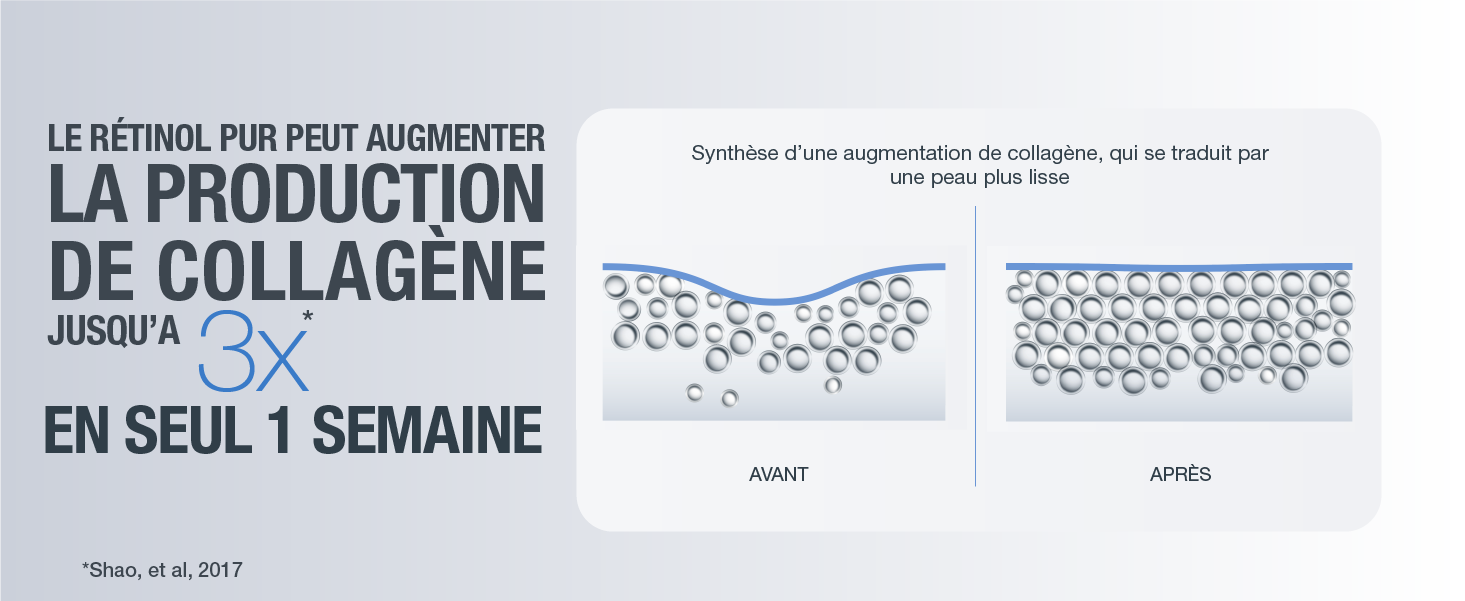 LE RÉTINOL PUR PEUT AUGMENTER
LA PRODUCTION
DE COLLAGÈNE
JUSQU'A 3x*
EN SEUL 1 SEMAINE

Synthèse d'une augmentation de collagène, qui se traduit par une peau plus lisse

AVANT

APRÈS

*Shao, et al, 2017